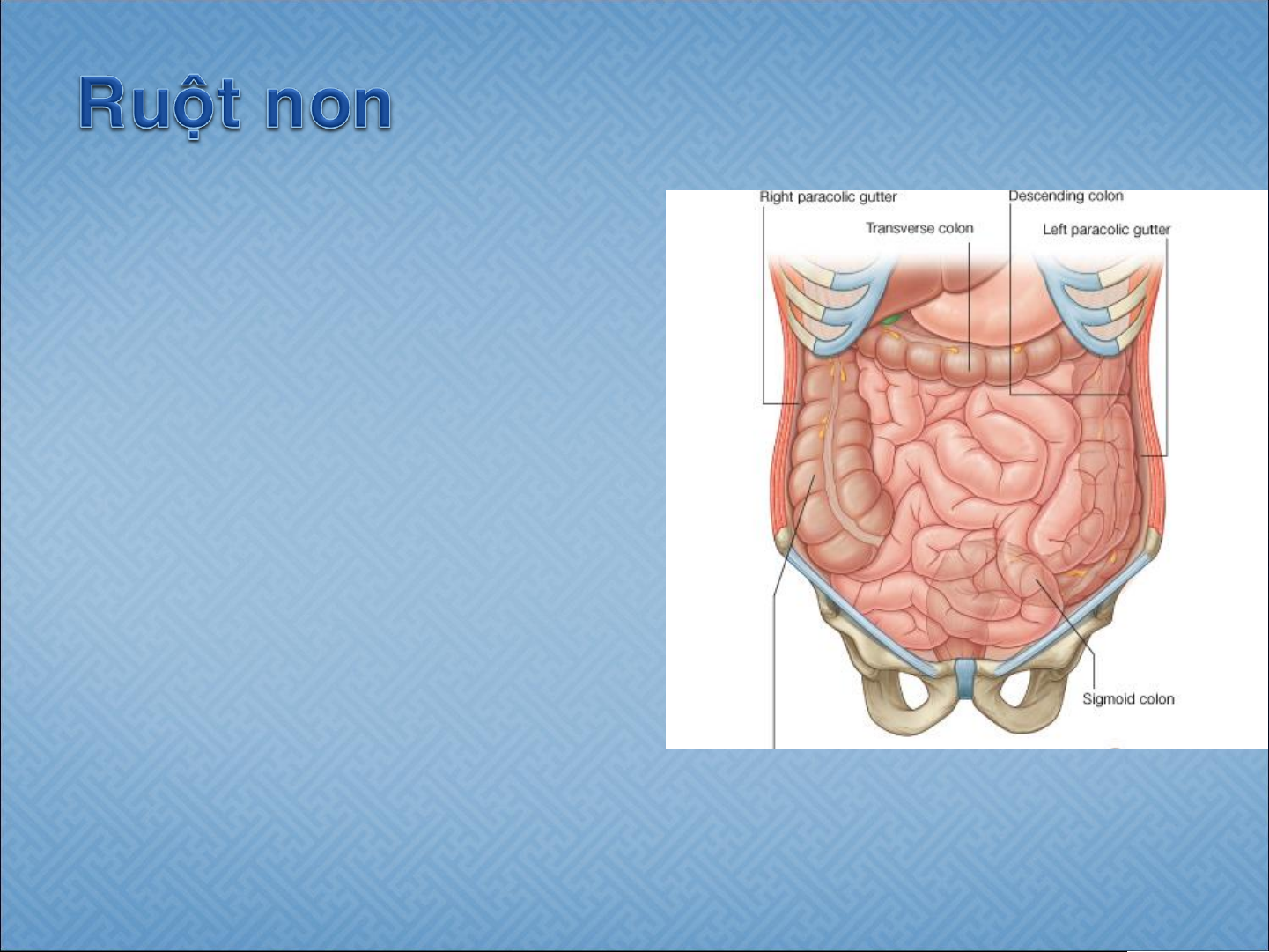 Ruột non

Right paracolic gutter
Descending colon
Transverse colon
Left paracolic gutter
Sigmoid colon